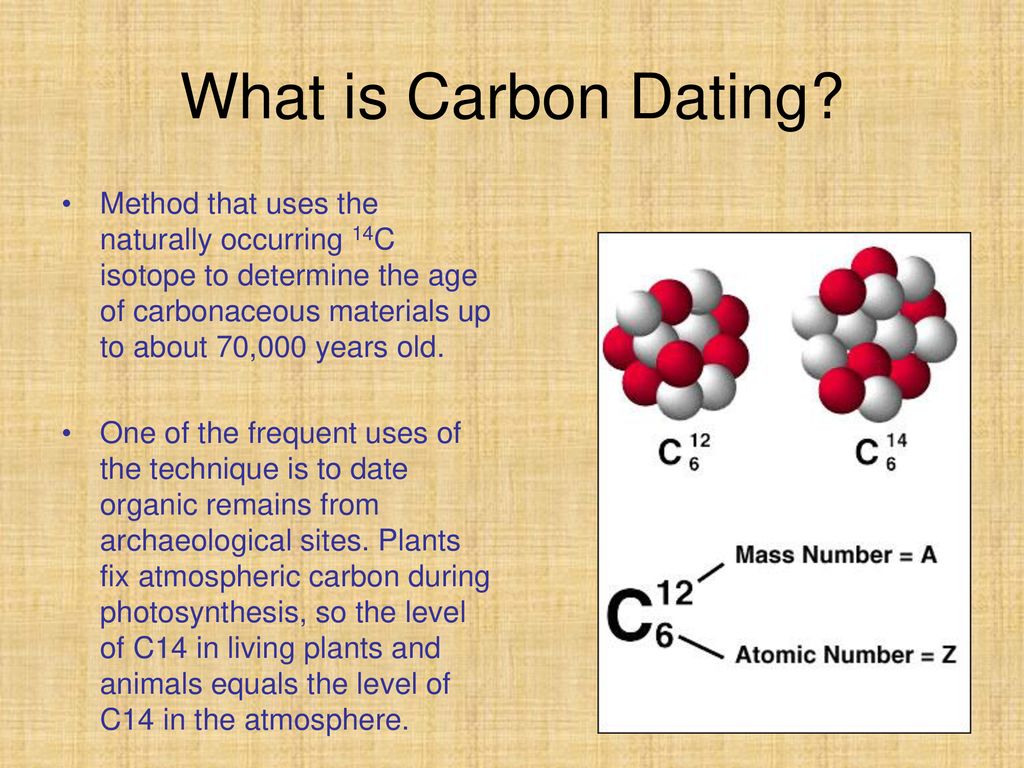 What is Carbon Dating?

• Method that uses the naturally occurring $^{14}C$ isotope to determine the age of carbonaceous materials up to about 70,000 years old.

• One of the frequent uses of the technique is to date organic remains from archaeological sites. Plants fix atmospheric carbon during photosynthesis, so the level of C14 in living plants and animals equals the level of C14 in the atmosphere.

$C^{12}_{6}$ $C^{14}_{6}$

$C^{12}_{6}$

Mass Number = A

Atomic Number = Z